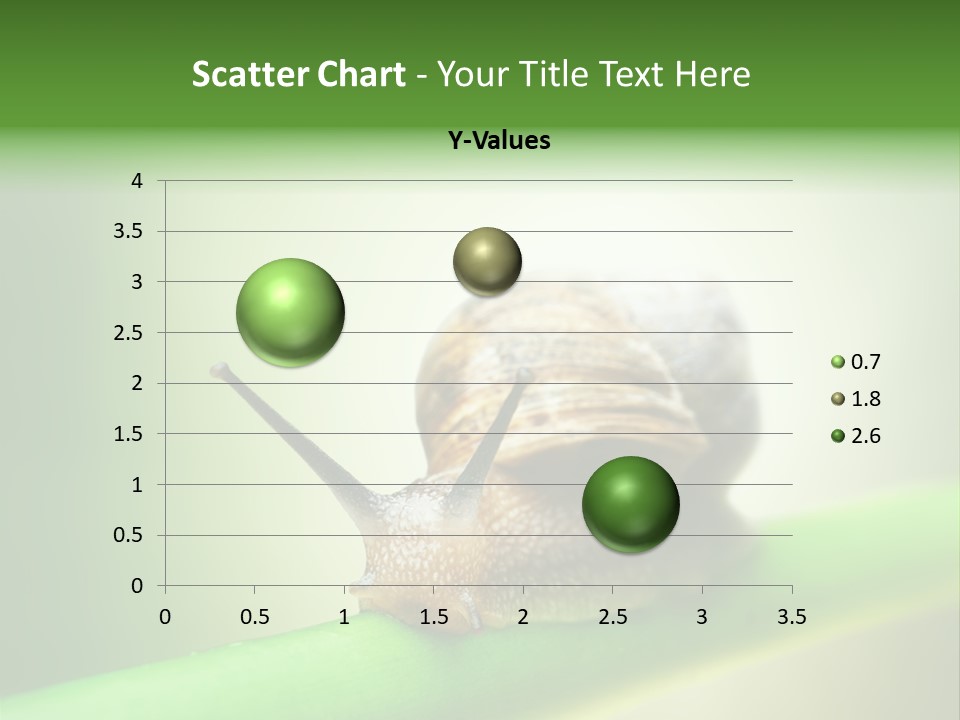 Scatter Chart - Your Title Text Here

Y-Values

4
3.5
3
2.5
2
1.5
1
0.5
0

0 0.5 1 1.5 2 2.5 3 3.5

0.7
1.8
2.6